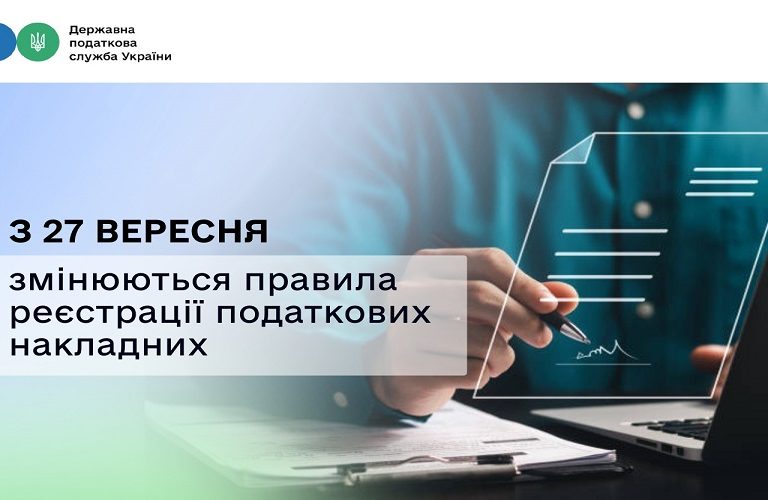 Державна податкова служба України

З 27 ВЕРЕСНЯ

змінюються правила реєстрації податкових накладних